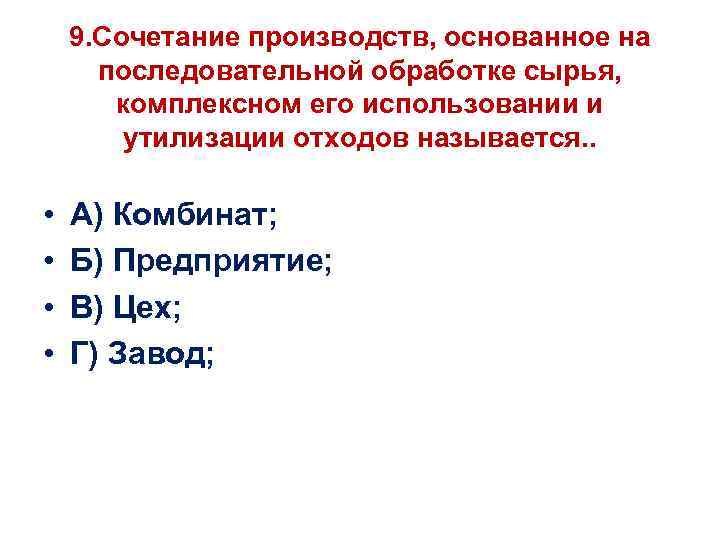 9.Сочетание производств, основанное на последовательной обработке сырья, комплексном его использовании и утилизации отходов называется..

• А) Комбинат;
• Б) Предприятие;
• В) Цех;
• Г) Завод;